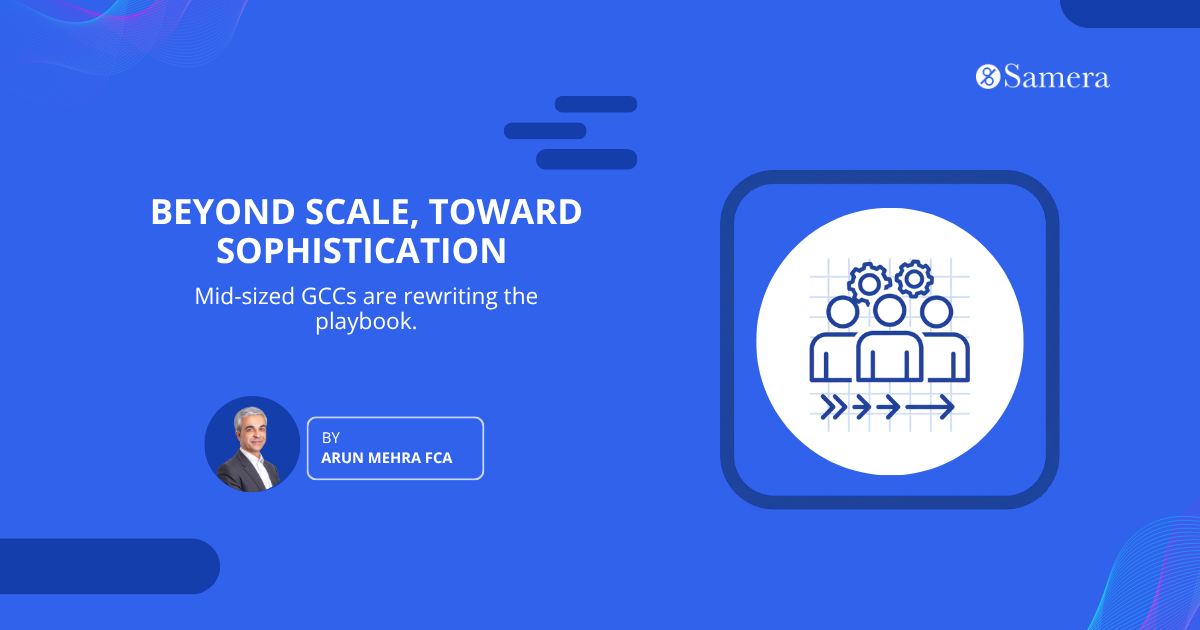 Samera

BEYOND SCALE, TOWARD SOPHISTICATION

Mid-sized GCCs are rewriting the playbook.

BY
ARUN MEHRA FCA